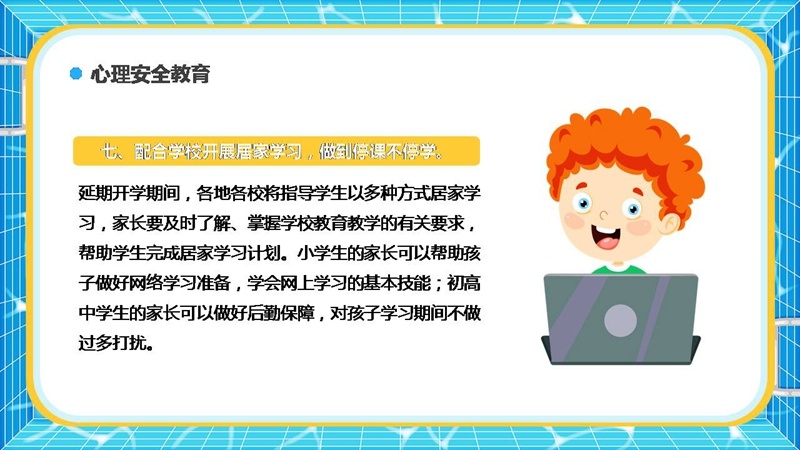 心理安全教育

七、配合学校开展居家学习，做到停课不停学。

延期开学期间，各地各校将指导学生以多种方式居家学习，家长要及时了解、掌握学校教育教学的有关要求，帮助学生完成居家学习计划。小学生的家长可以帮助孩子做好网络学习准备，学会网上学习的基本技能；初高中学生的家长可以做好后勤保障，对孩子学习期间不做过多打扰。